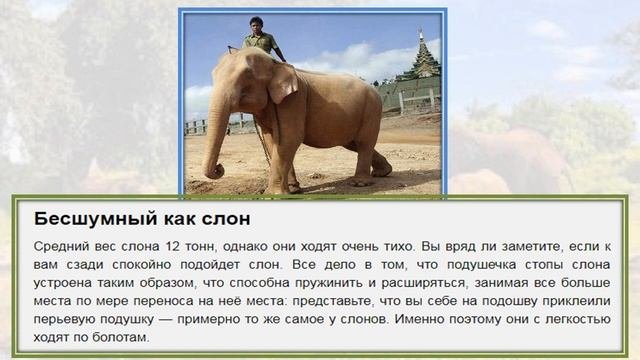 Бесшумный как слон

Средний вес слона 12 тонн, однако они ходят очень тихо. Вы вряд ли заметите, если к вам сзади спокойно подойдет слон. Все дело в том, что подушечка стопы слона устроена таким образом, что способна пружинить и расширяться, занимая все больше места по мере переноса на неё места: представьте, что вы себе на подошву приклеили перьевую подушку — примерно то же самое у слонов. Именно поэтому они с легкостью ходят по болотам.